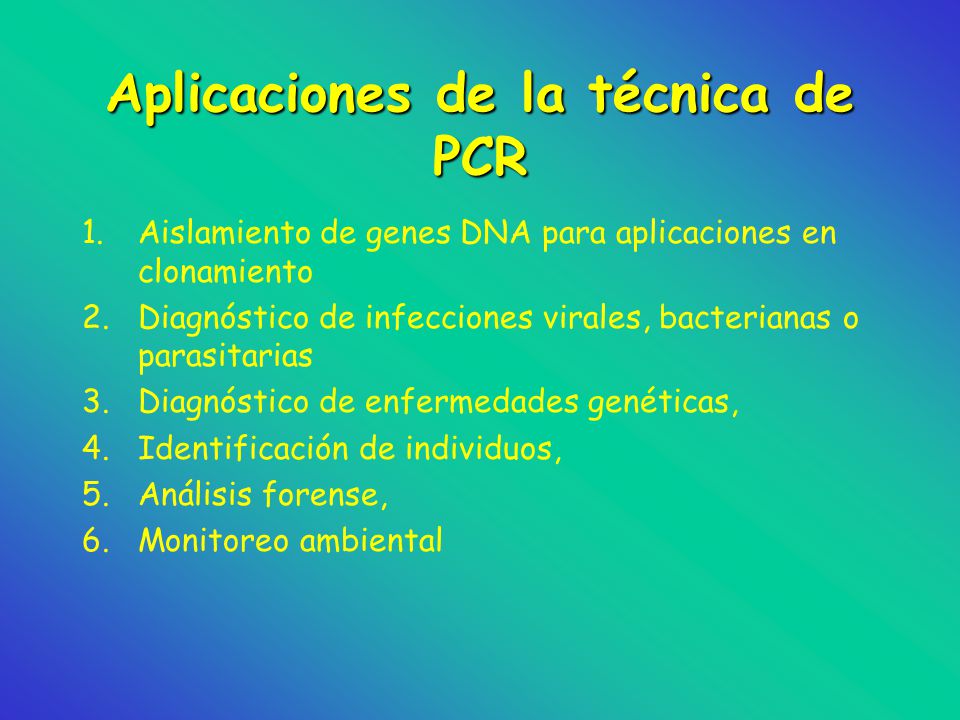 Aplicaciones de la técnica de PCR

1. Aislamiento de genes DNA para aplicaciones en clonamiento
2. Diagnóstico de infecciones virales, bacterianas o parasitarias
3. Diagnóstico de enfermedades genéticas,
4. Identificación de individuos,
5. Análisis forense,
6. Monitoreo ambiental